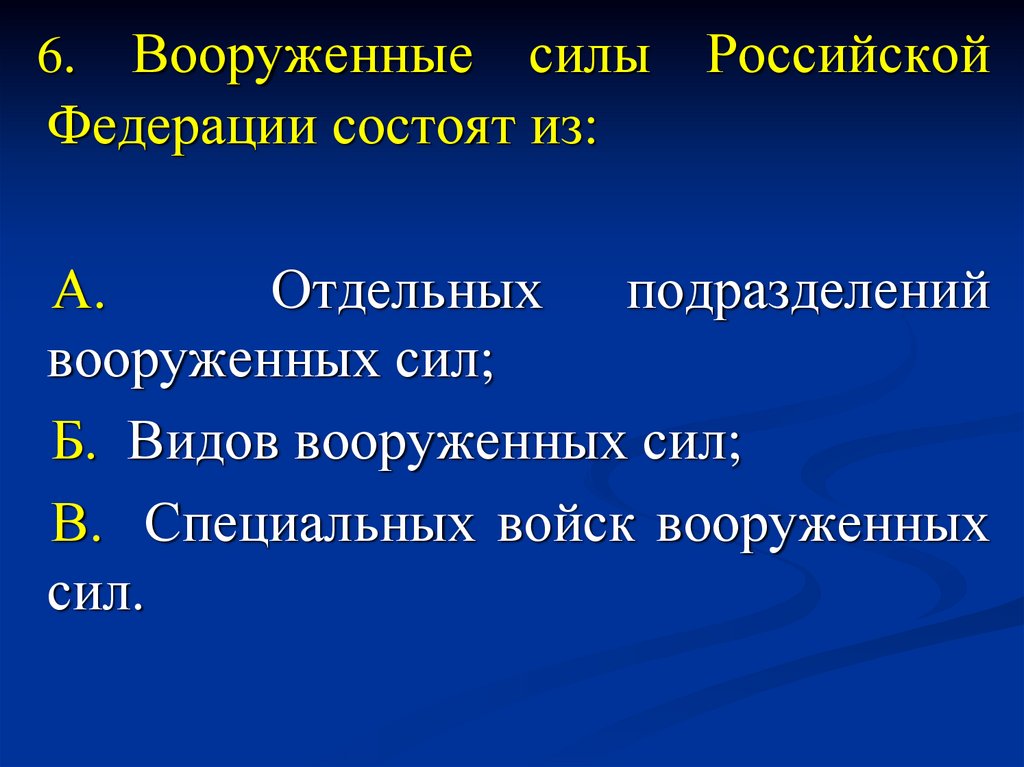 6. Вооруженные силы Российской Федерации состоят из:

А. Отдельных подразделений вооруженных сил;

Б. Видов вооруженных сил;

В. Специальных войск вооруженных сил.